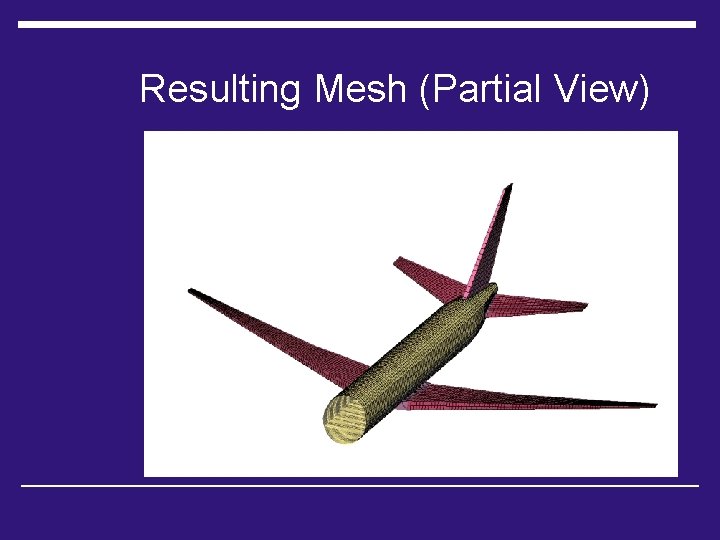 Resulting Mesh (Partial View)